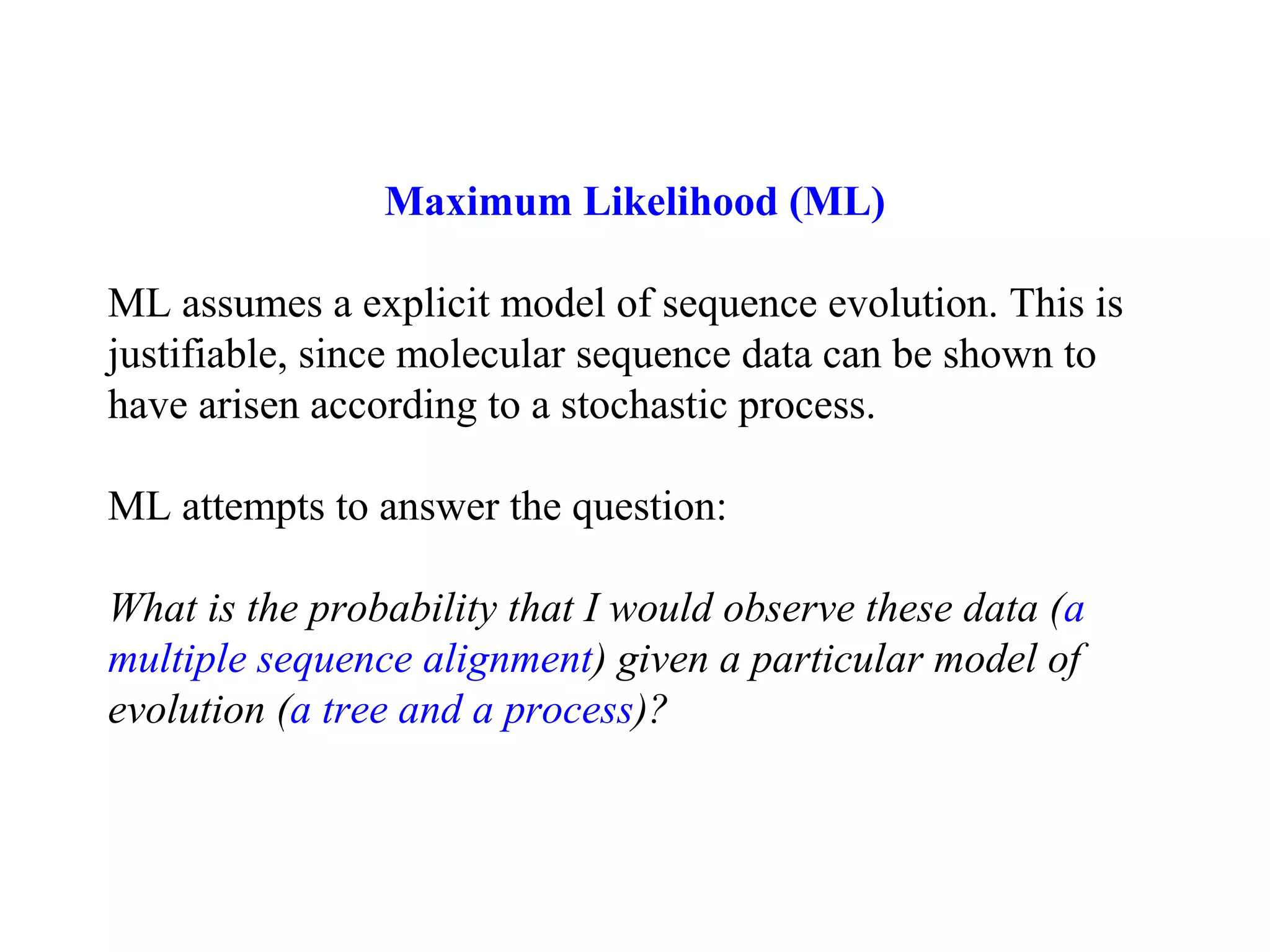 Maximum Likelihood (ML)

ML assumes a explicit model of sequence evolution. This is justifiable, since molecular sequence data can be shown to have arisen according to a stochastic process.

ML attempts to answer the question:

What is the probability that I would observe these data (a multiple sequence alignment) given a particular model of evolution (a tree and a process)?